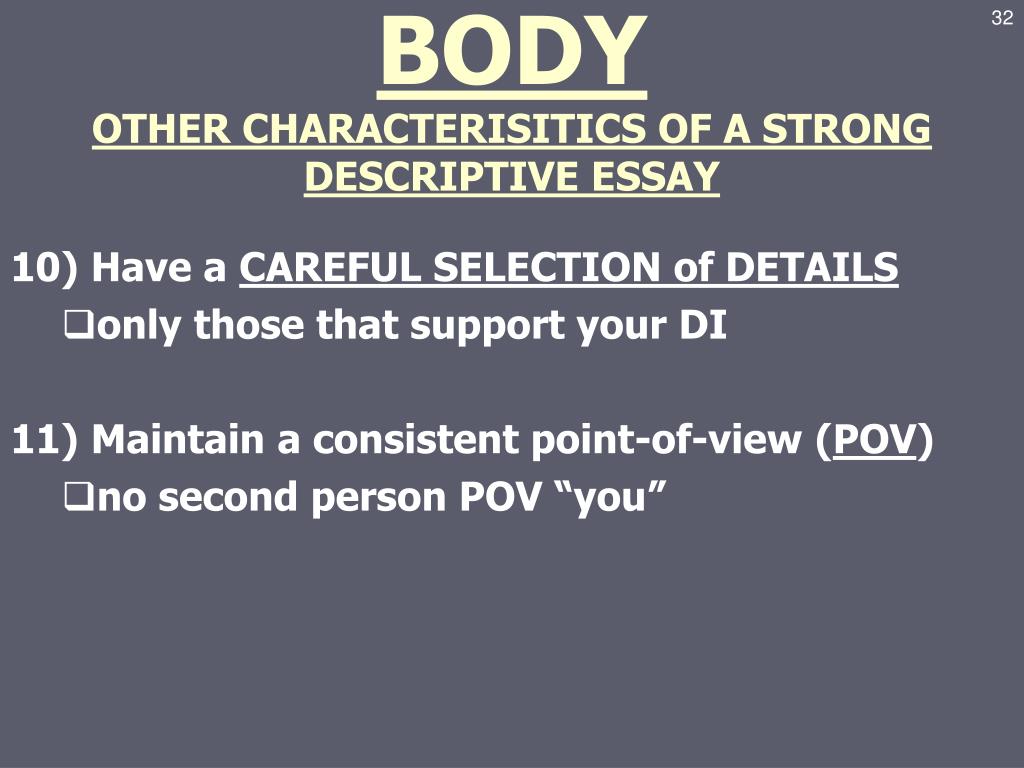 32

BODY

OTHER CHARACTERISITICS OF A STRONG DESCRIPTIVE ESSAY

10) Have a CAREFUL SELECTION of DETAILS

❑only those that support your DI

11) Maintain a consistent point-of-view (POV)

❑no second person POV “you”